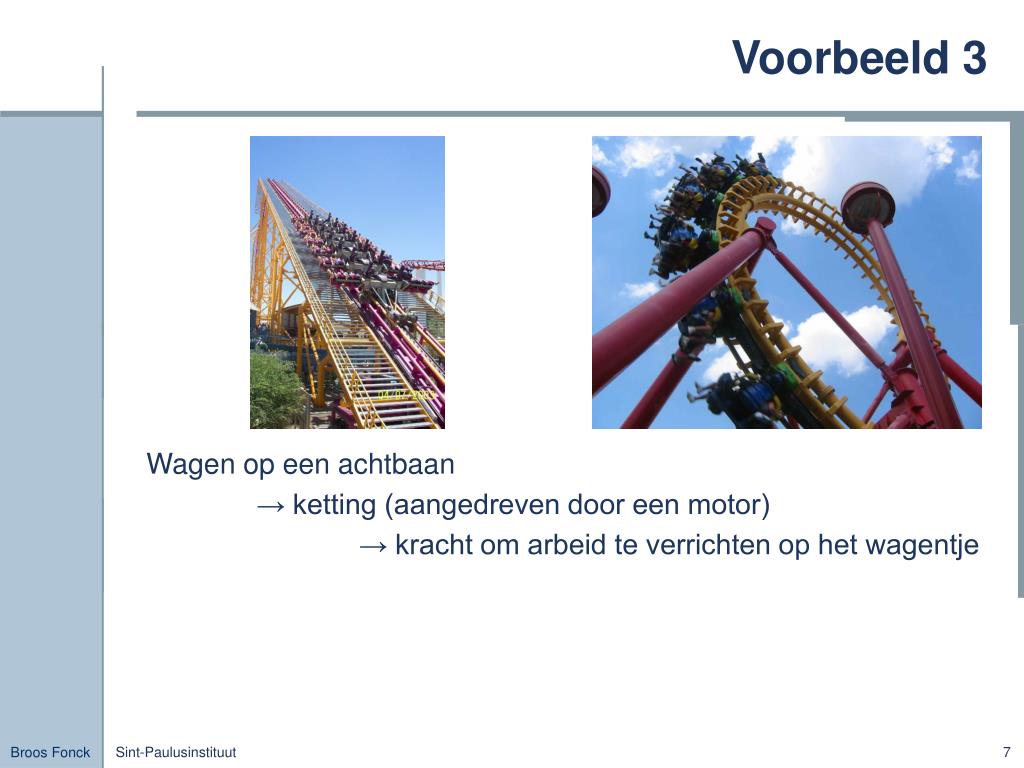 Voorbeeld 3

Wagen op een achtbaan
→ ketting (aangedreven door een motor)
→ kracht om arbeid te verrichten op het wagentje

Broos Fonck

Sint-Paulusinstituut

7